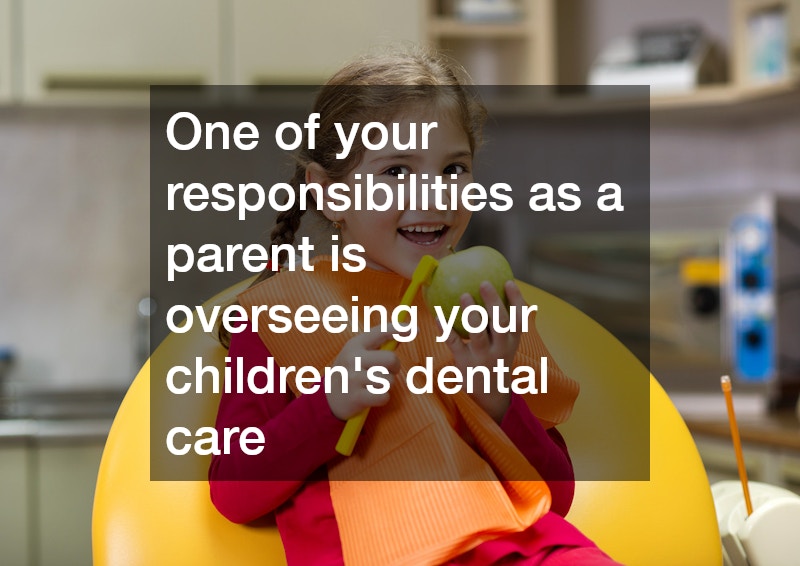 One of your responsibilities as a parent is overseeing your children's dental care